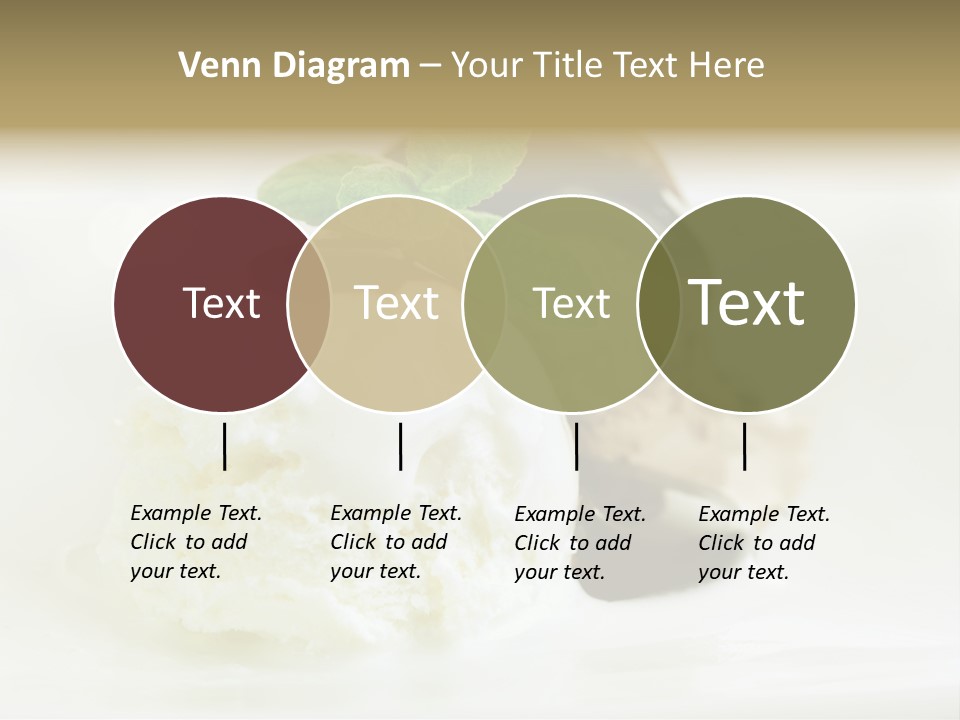 Venn Diagram – Your Title Text Here

Text

Text

Text

Text

Example Text. Click to add your text.

Example Text. Click to add your text.

Example Text. Click to add your text.

Example Text. Click to add your text.